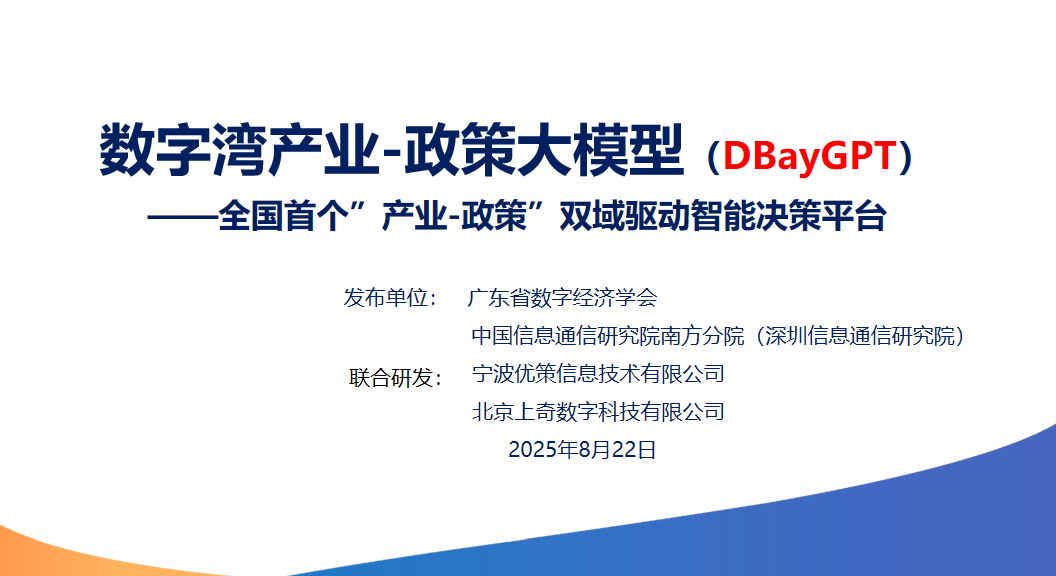 数字湾产业-政策大模型（DBayGPT）

——全国首个”产业-政策”双域驱动智能决策平台

发布单位：　广东省数字经济学会

中国信息通信研究院南方分院（深圳信息通信研究院）

联合研发：　宁波优策信息技术有限公司

北京上奇数字科技有限公司

2025年8月22日